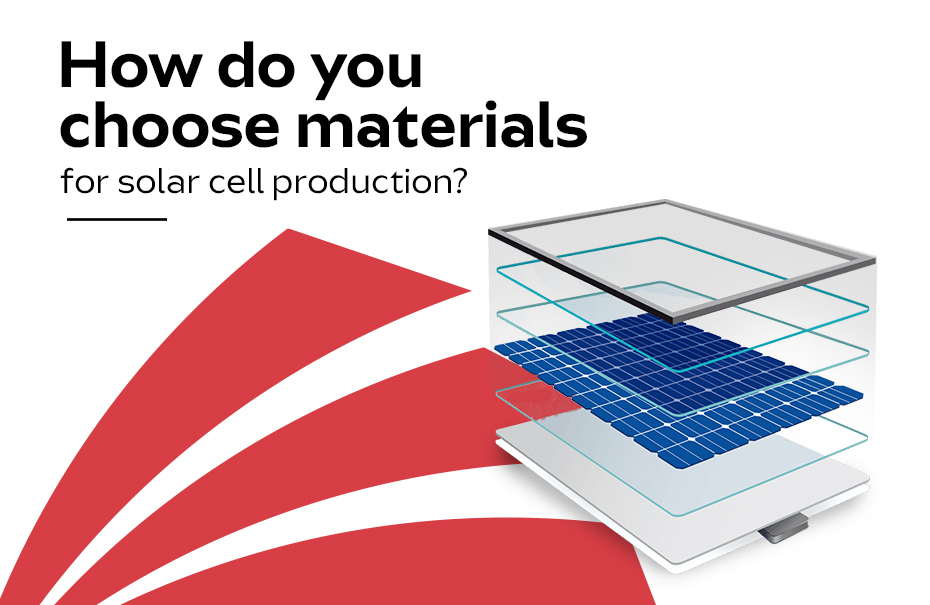 How do you choose materials

for solar cell production?